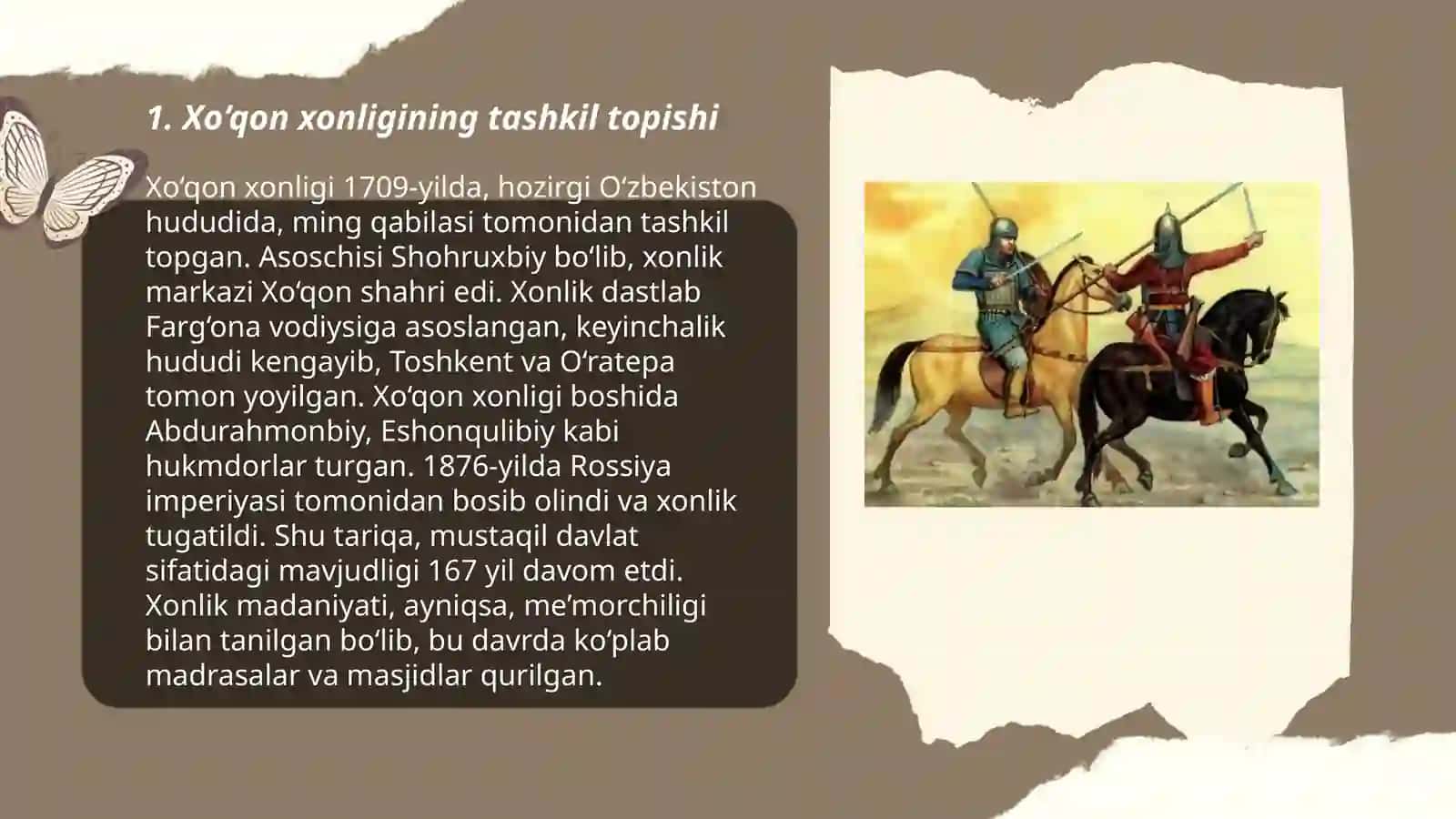 1. Xo‘qon xonligining tashkil topishi

Xo‘qon xonligi 1709-yilda, hozirgi O‘zbekiston hududida, ming qabilasi tomonidan tashkil topgan. Asoschisi Shohruxbiy bo‘lib, xonlik markazi Xo‘qon shahri edi. Xonlik dastlab Farg‘ona vodiysiga asoslangan, keyinchalik hududi kengayib, Toshkent va O‘ratepa tomon yoyilgan. Xo‘qon xonligi boshida Abdurahmonbiy, Eshonqulibiy kabi hukmdorlar turgan. 1876-yilda Rossiya imperiyasi tomonidan bosib olindi va xonlik tugatildi. Shu tariqa, mustaqil davlat sifatidagi mavjudligi 167 yil davom etdi. Xonlik madaniyati, ayniqsa, me’morchiligi bilan tanilgan bo‘lib, bu davrda ko‘plab madrasalar va masjidlar qurilgan.